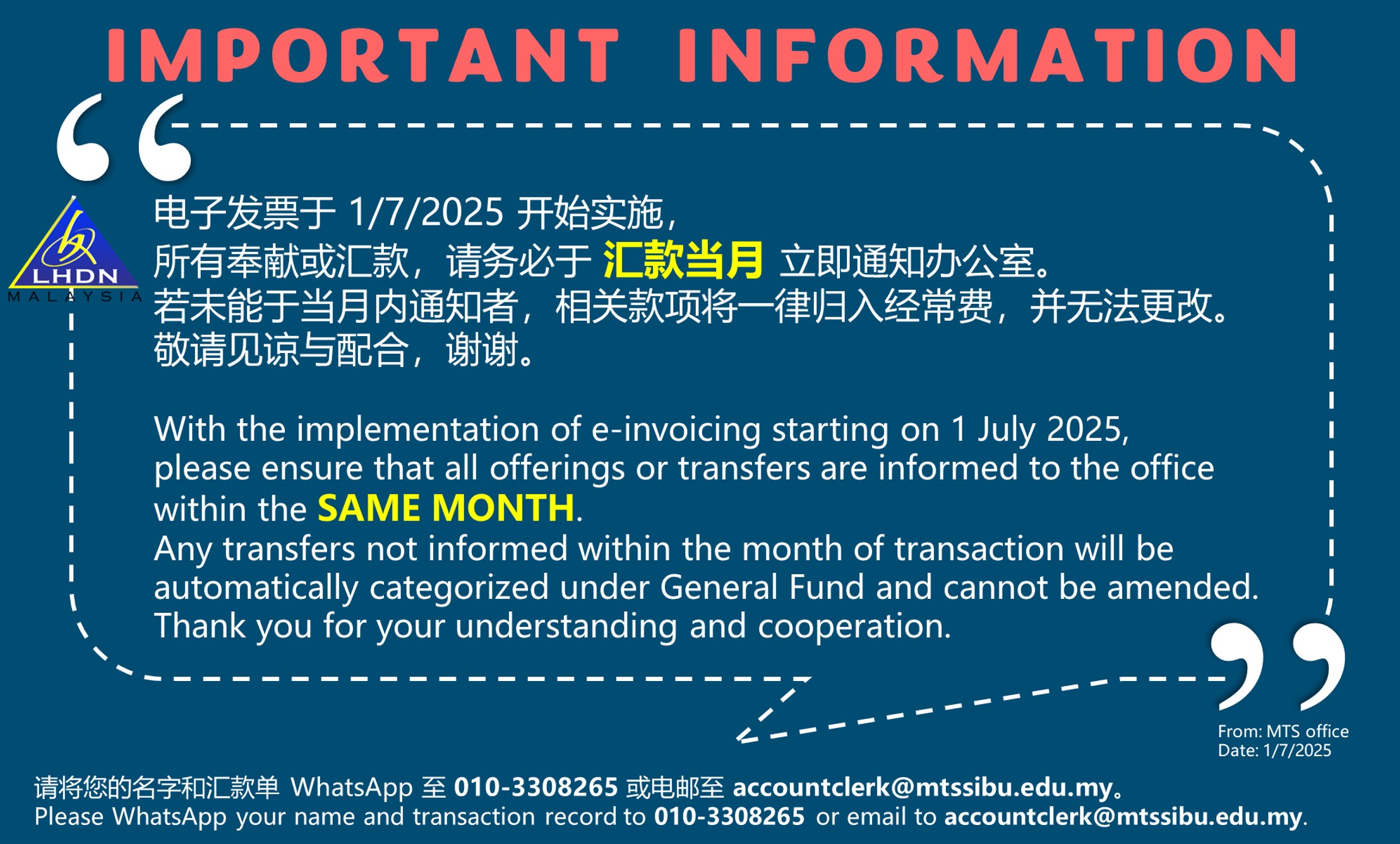 IMPORTANT INFORMATION

LHDN
MALAYSIA

电子发票于 1/7/2025 开始实施，
所有奉献或汇款，请务必于 汇款当月 立即通知办公室。
若未能于当月内通知者，相关款项将一律归入经常费，并无法更改。
敬请见谅与配合，谢谢。

With the implementation of e-invoicing starting on 1 July 2025, please ensure that all offerings or transfers are informed to the office within the SAME MONTH.
Any transfers not informed within the month of transaction will be automatically categorized under General Fund and cannot be amended.
Thank you for your understanding and cooperation.

From: MTS office
Date: 1/7/2025

请将您的名字和汇款单 WhatsApp 至 010-3308265 或电邮至 accountclerk@mtssibu.edu.my。
Please WhatsApp your name and transaction record to 010-3308265 or email to accountclerk@mtssibu.edu.my.